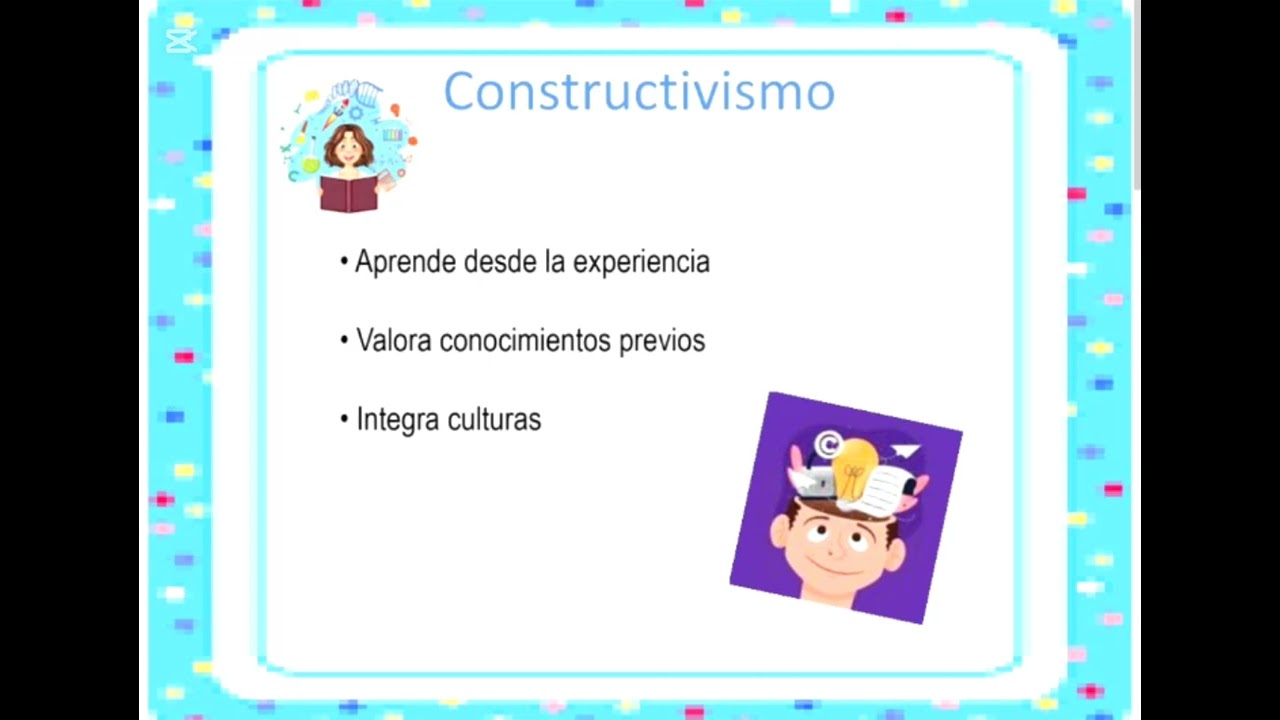 Constructivismo

• Aprende desde la experiencia

• Valora conocimientos previos

• Integra culturas